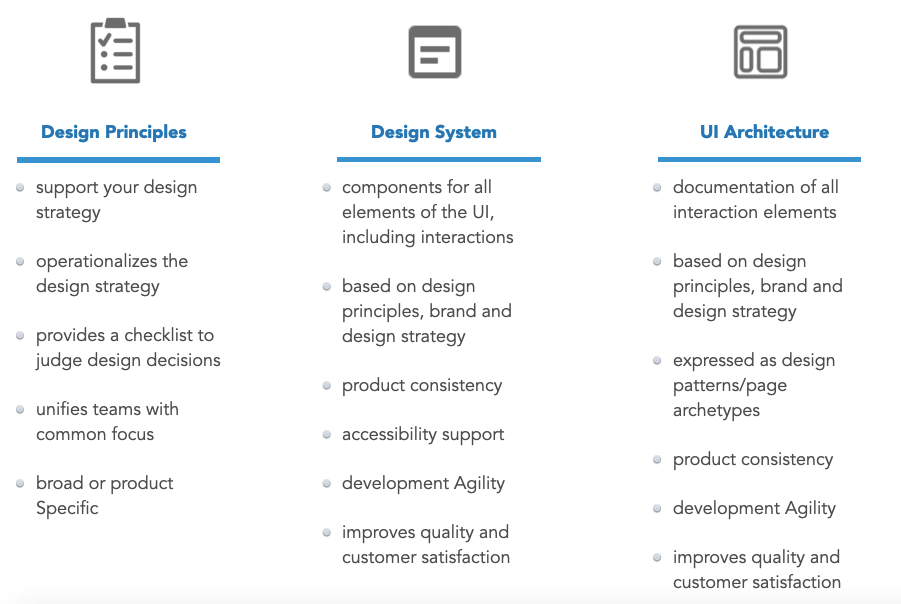 Design Principles

- support your design strategy
- operationalizes the design strategy
- provides a checklist to judge design decisions
- unifies teams with common focus
- broad or product Specific

Design System

- components for all elements of the UI, including interactions
- based on design principles, brand and design strategy
- product consistency
- accessibility support
- development Agility
- improves quality and customer satisfaction

UI Architecture

- documentation of all interaction elements
- based on design principles, brand and design strategy
- expressed as design patterns/page archetypes
- product consistency
- development Agility
- improves quality and customer satisfaction